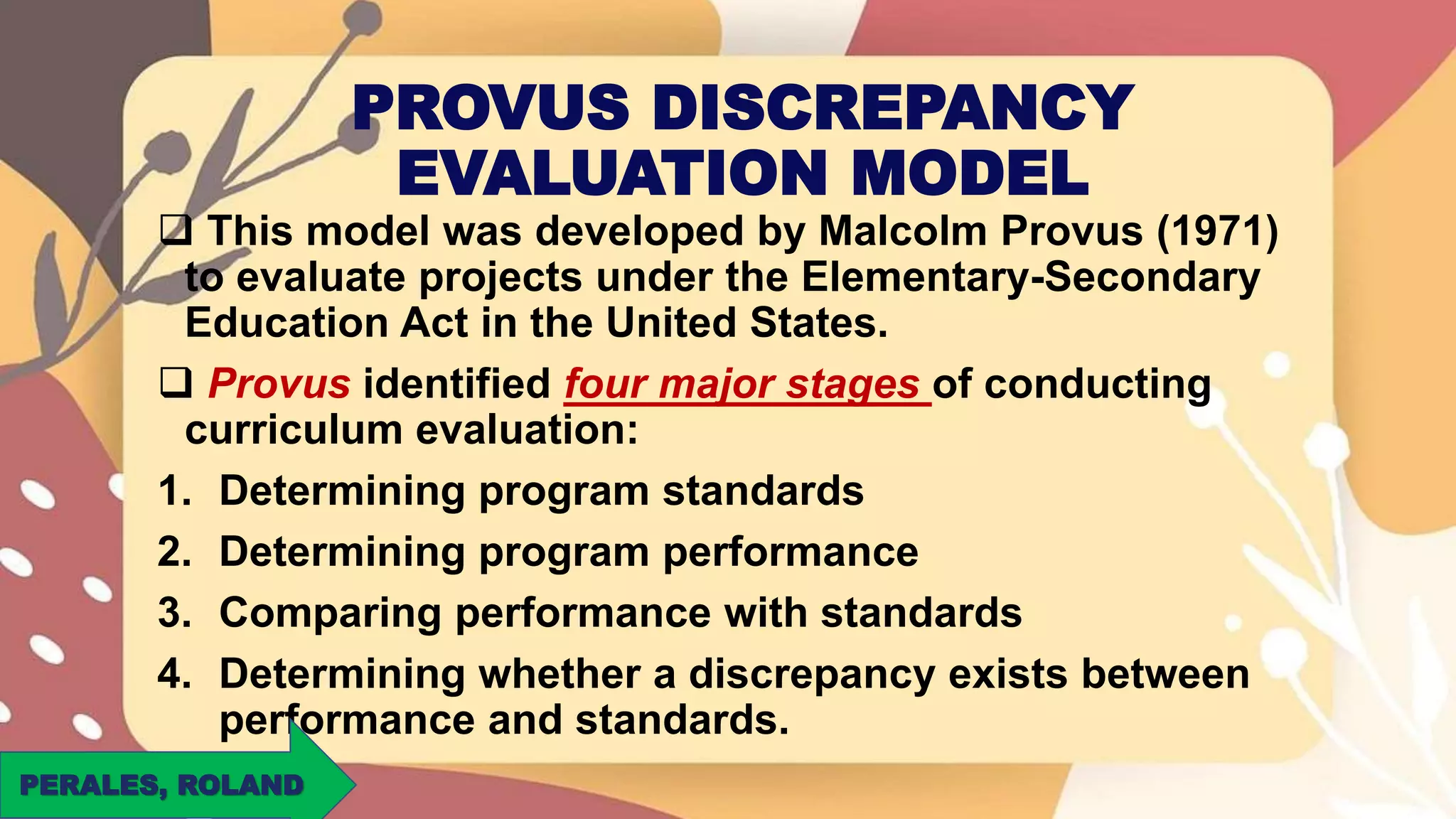 PROVUS DISCREPANCY EVALUATION MODEL

❑ This model was developed by Malcolm Provus (1971) to evaluate projects under the Elementary-Secondary Education Act in the United States.

❑ Provus identified four major stages of conducting curriculum evaluation:

1. Determining program standards
2. Determining program performance
3. Comparing performance with standards
4. Determining whether a discrepancy exists between performance and standards.

PERALES, ROLAND